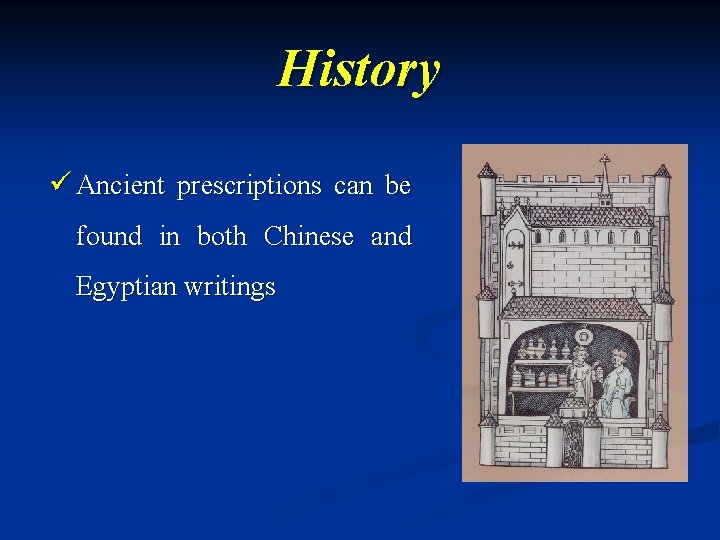 History

✓ Ancient prescriptions can be found in both Chinese and Egyptian writings